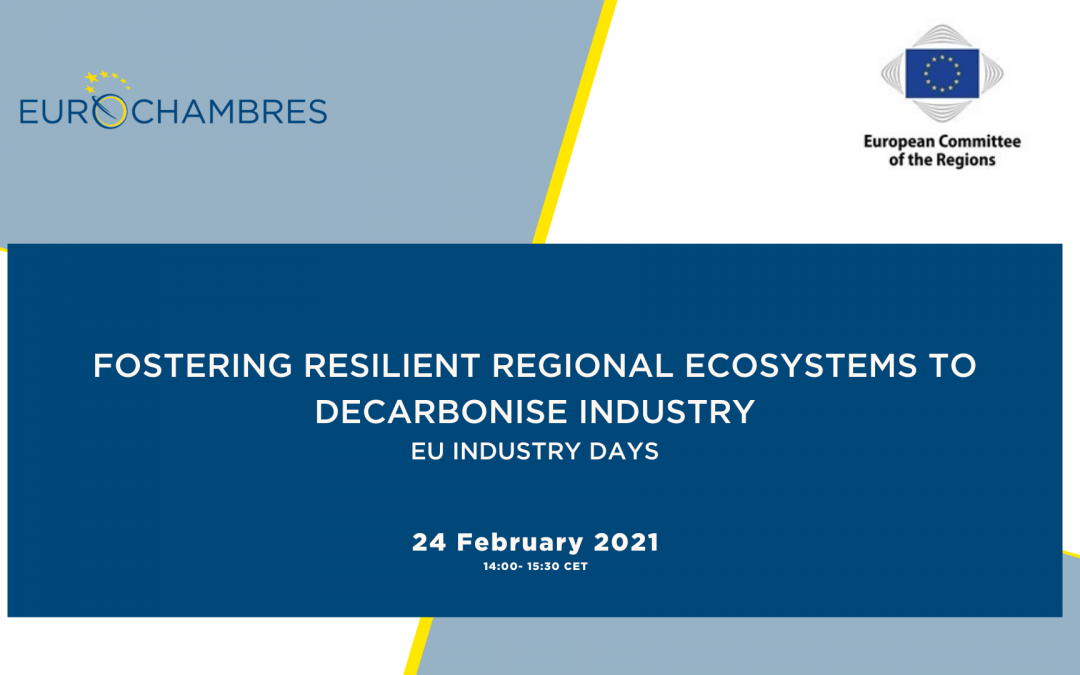 EUROCHAMBRES

European Committee of the Regions

FOSTERING RESILIENT REGIONAL ECOSYSTEMS TO DECARBONISE INDUSTRY
EU INDUSTRY DAYS

24 February 2021
14:00- 15:30 CET